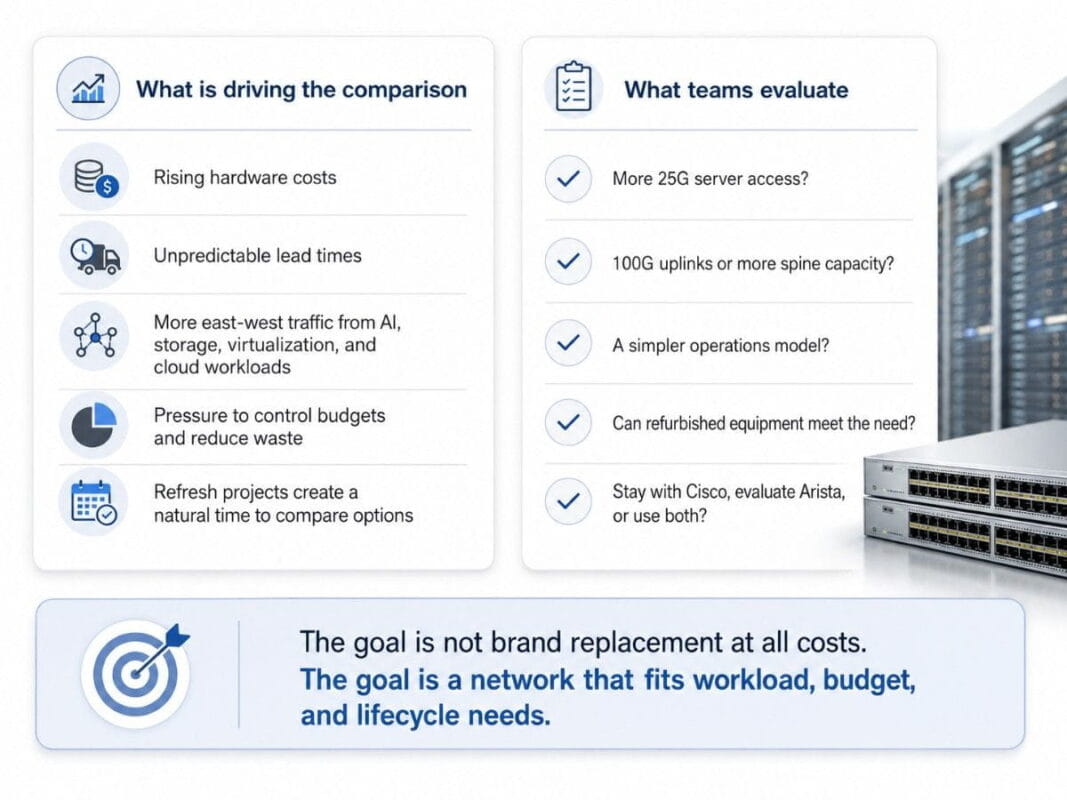 What is driving the comparison

Rising hardware costs

Unpredictable lead times

More east-west traffic from AI, storage, virtualization, and cloud workloads

Pressure to control budgets and reduce waste

Refresh projects create a natural time to compare options

What teams evaluate

More 25G server access?

100G uplinks or more spine capacity?

A simpler operations model?

Can refurbished equipment meet the need?

Stay with Cisco, evaluate Arista, or use both?

The goal is not brand replacement at all costs.
The goal is a network that fits workload, budget, and lifecycle needs.